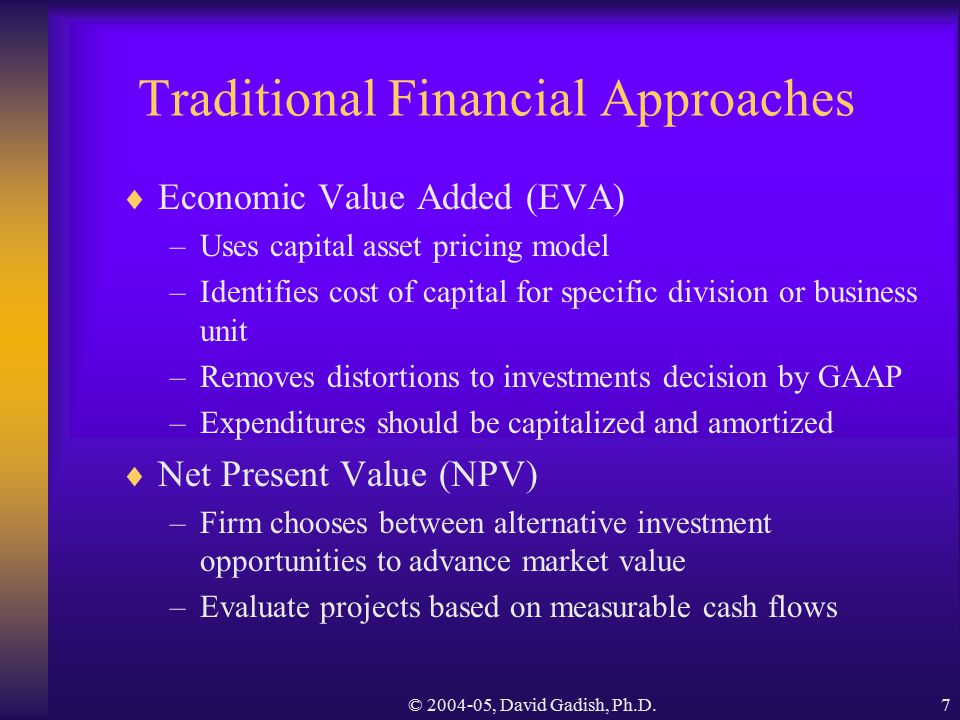 Traditional Financial Approaches

♦ Economic Value Added (EVA)
– Uses capital asset pricing model
– Identifies cost of capital for specific division or business unit
– Removes distortions to investments decision by GAAP
– Expenditures should be capitalized and amortized

♦ Net Present Value (NPV)
– Firm chooses between alternative investment opportunities to advance market value
– Evaluate projects based on measurable cash flows

© 2004-05, David Gadish, Ph.D.

7